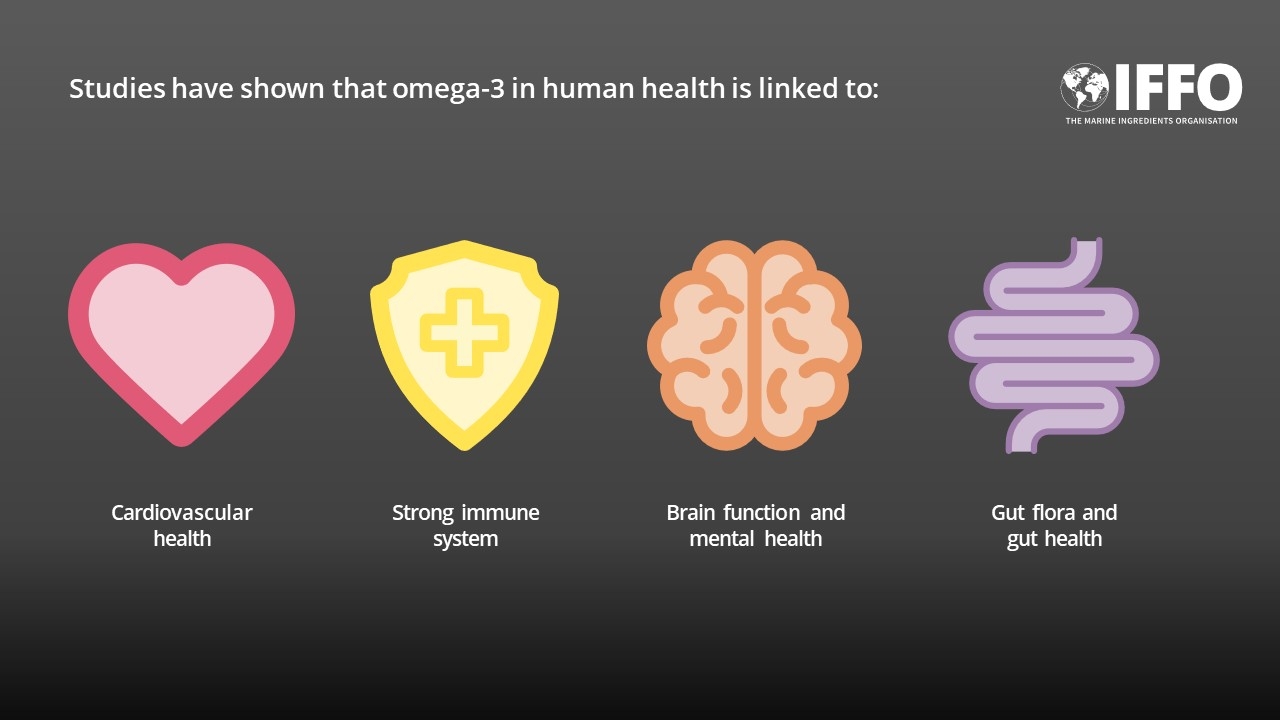 Studies have shown that omega-3 in human health is linked to:

IFFO
THE MARINE INGREDIENTS ORGANISATION

Cardiovascular health

Strong immune system

Brain function and mental health

Gut flora and gut health